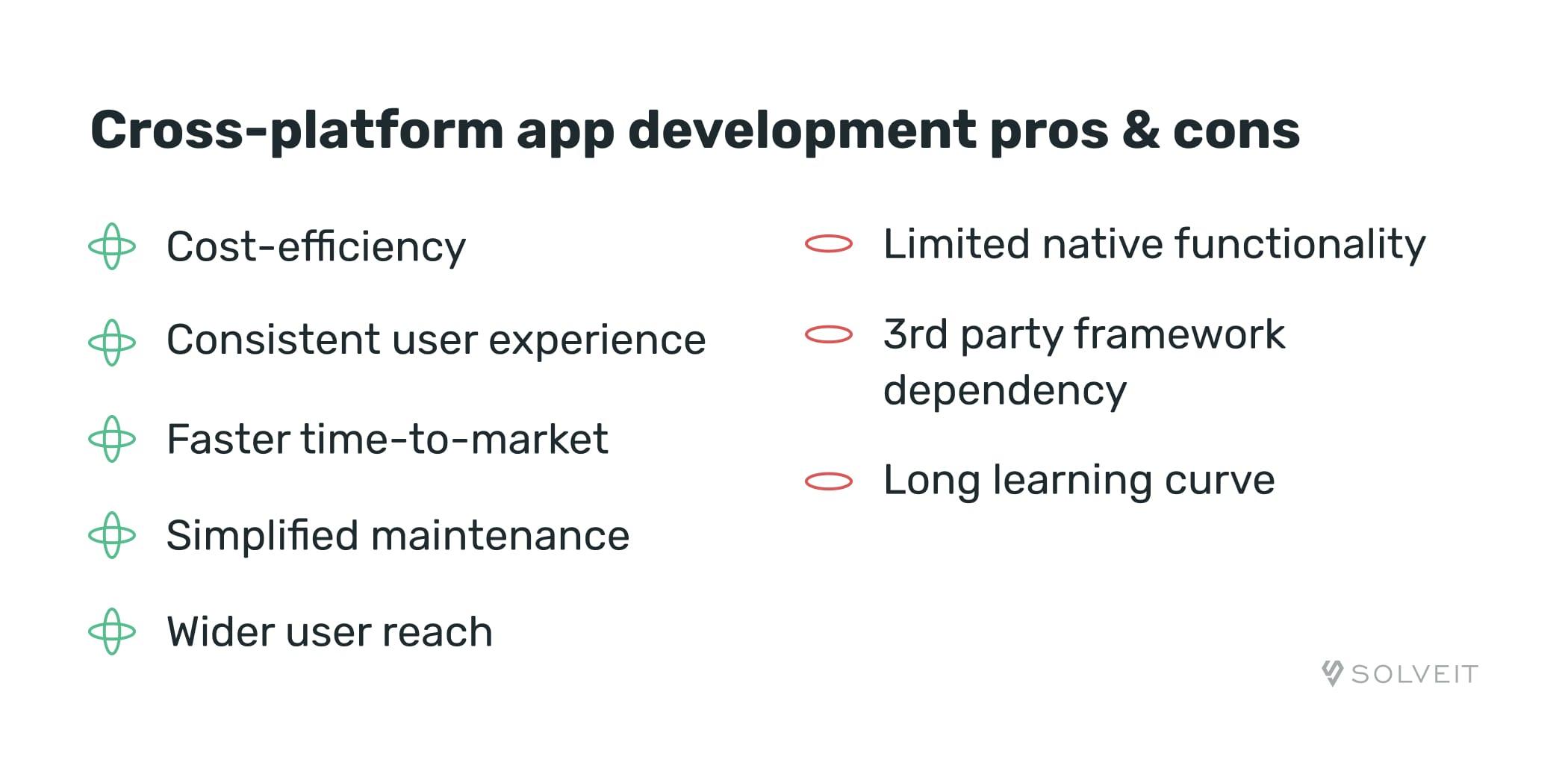 Cross-platform app development pros & cons

Cost-efficiency

Consistent user experience

Faster time-to-market

Simplified maintenance

Wider user reach

Limited native functionality

3rd party framework dependency

Long learning curve

SOLVEIT